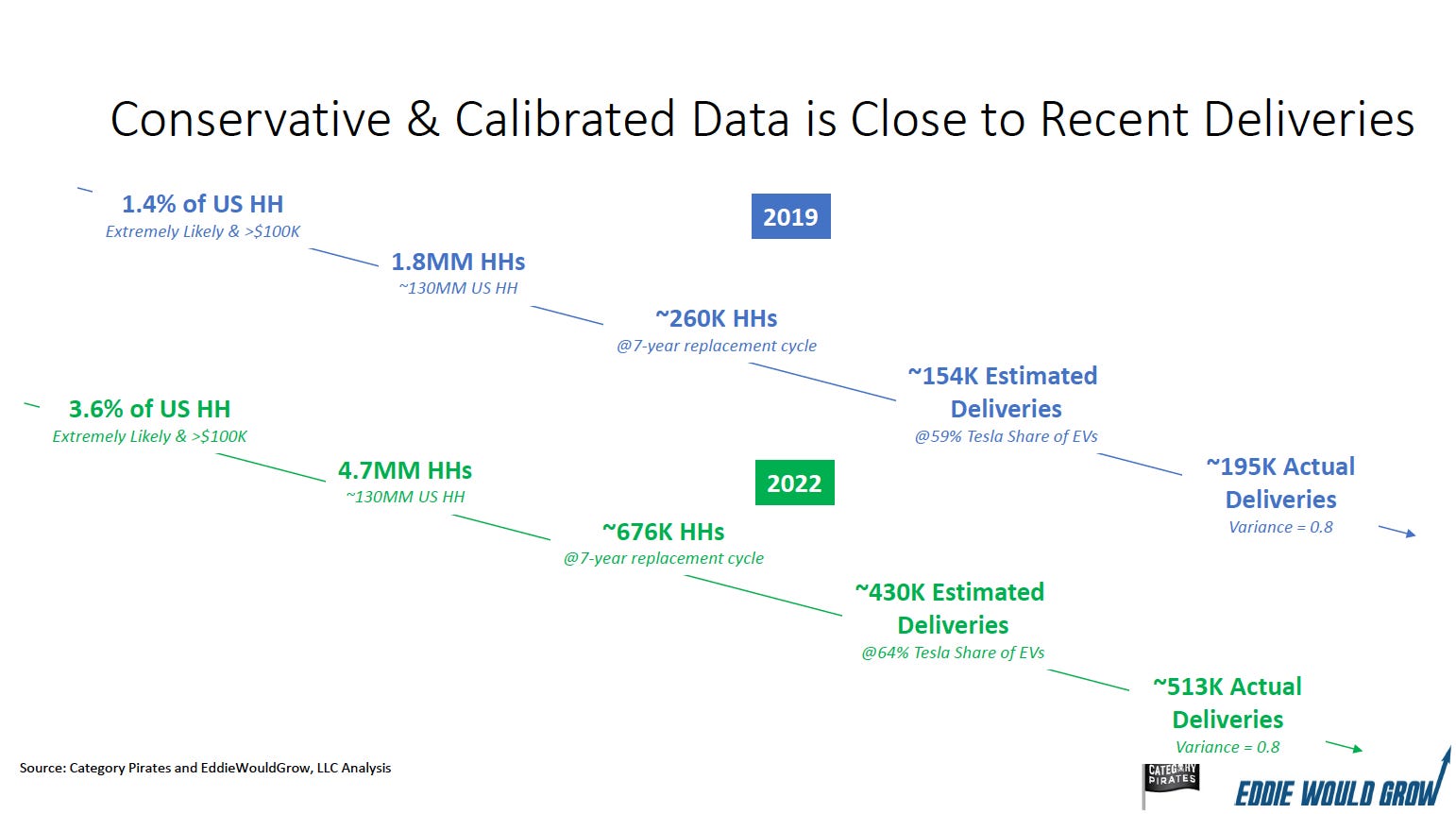 Conservative & Calibrated Data is Close to Recent Deliveries

2019

1.4% of US HH
Extremely Likely & >$100K

1.8MM HHs
~130MM US HH

~260K HHs
@7-year replacement cycle

~154K Estimated Deliveries
@59% Tesla Share of EVs

~195K Actual Deliveries
Variance = 0.8

2022

3.6% of US HH
Extremely Likely & >$100K

4.7MM HHs
~130MM US HH

~676K HHs
@7-year replacement cycle

~430K Estimated Deliveries
@64% Tesla Share of EVs

~513K Actual Deliveries
Variance = 0.8

Source: Category Pirates and EddieWouldGrow, LLC Analysis

CATEGORY PIRATES

EDDIE WOULD GROW